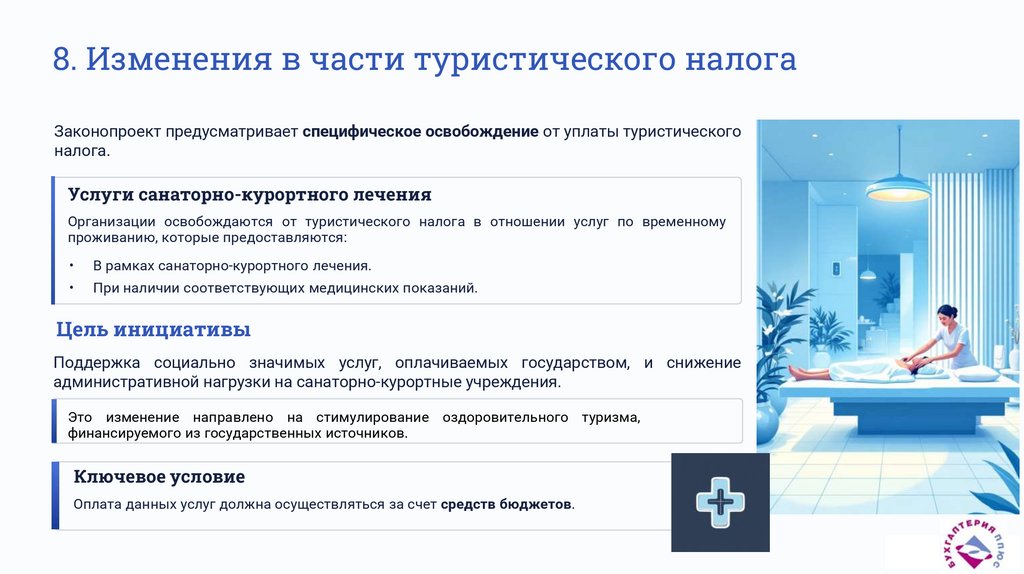 8. Изменения в части туристического налога

Законопроект предусматривает специфическое освобождение от уплаты туристического налога.

Услуги санаторно-курортного лечения

Организации освобождаются от туристического налога в отношении услуг по временному проживанию, которые предоставляются:

• В рамках санаторно-курортного лечения.
• При наличии соответствующих медицинских показаний.

Цель инициативы

Поддержка социально значимых услуг, оплачиваемых государством, и снижение административной нагрузки на санаторно-курортные учреждения.

Это изменение направлено на стимулирование оздоровительного туризма, финансируемого из государственных источников.

Ключевое условие

Оплата данных услуг должна осуществляться за счет средств бюджетов.

БУХГАЛТЕРИЯ ПЛЮС